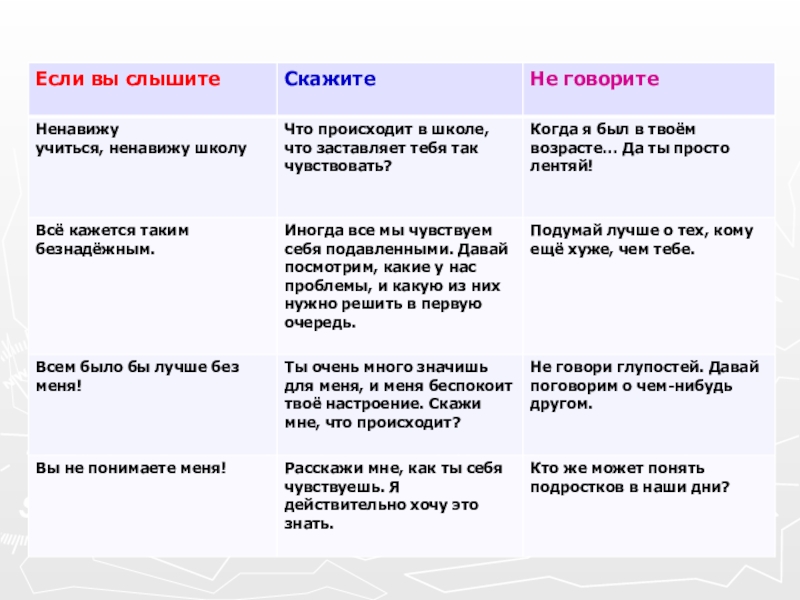 | Если вы слышите | Скажите | Не говорите |
|---|---|---|
| Ненавижу учиться, ненавижу школу | Что происходит в школе, что заставляет тебя так чувствовать? | Когда я был в твоём возрасте… Да ты просто лентяй! |
| Всё кажется таким безнадёжным. | Иногда все мы чувствуем себя подавленными. Давай посмотрим, какие у нас проблемы, и какую из них нужно решить в первую очередь. | Подумай лучше о тех, кому ещё хуже, чем тебе. |
| Всем было бы лучше без меня! | Ты очень много значишь для меня, и меня беспокоит твоё настроение. Скажи мне, что происходит? | Не говори глупостей. Давай поговорим о чем-нибудь другом. |
| Вы не понимаете меня! | Расскажи мне, как ты себя чувствуешь. Я действительно хочу это знать. | Кто же может понять подростков в наши дни? |